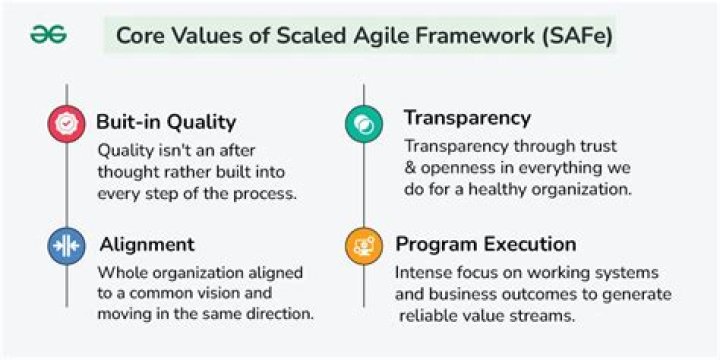 Core Values of Scaled Agile Framework (SAFe)

Buit-in Quality
Quality isn't an after thought rather built into every step of the process.

Alignment
Whole organization aligned to a common vision and moving in the same direction.

Transparency
Transparency through trust & openness in everything we do for a healthy organization.

Program Execution
Intense focus on working systems and business outcomes to generate reliable value streams.